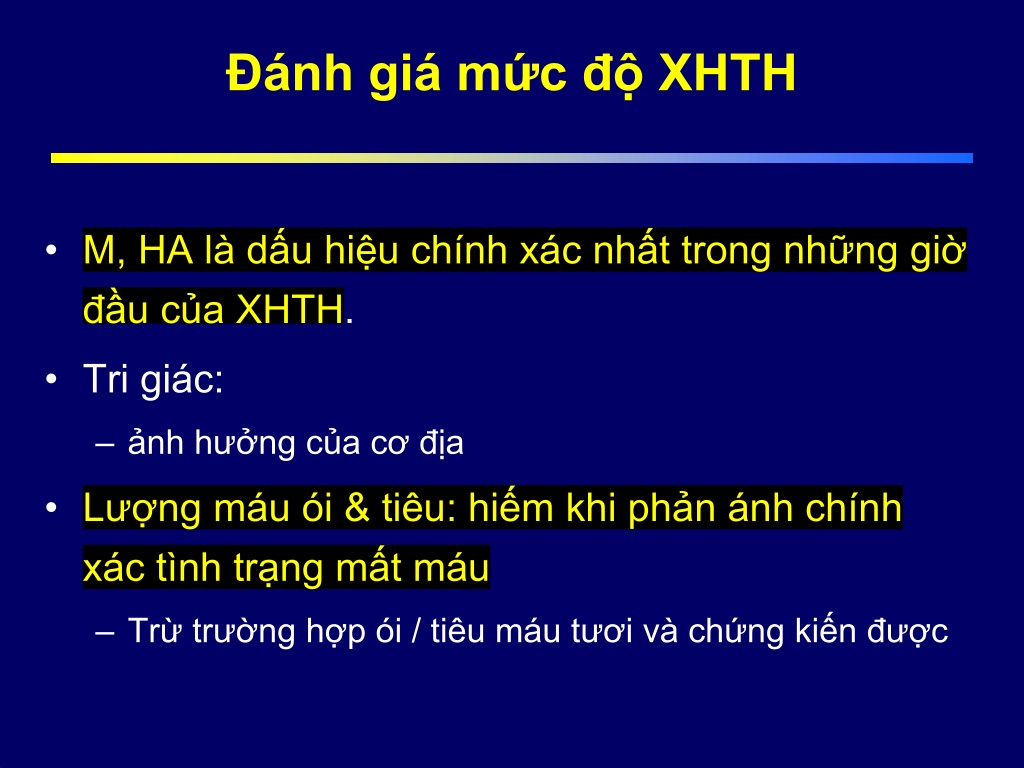 Đánh giá mức độ XHTH

• M, HA là dấu hiệu chính xác nhất trong những giờ đầu của XHTH.
• Tri giác:
  – ảnh hưởng của cơ địa
• Lượng máu ói & tiêu: hiếm khi phản ánh chính xác tình trạng mất máu
  – Trừ trường hợp ói / tiêu máu tươi và chứng kiến được